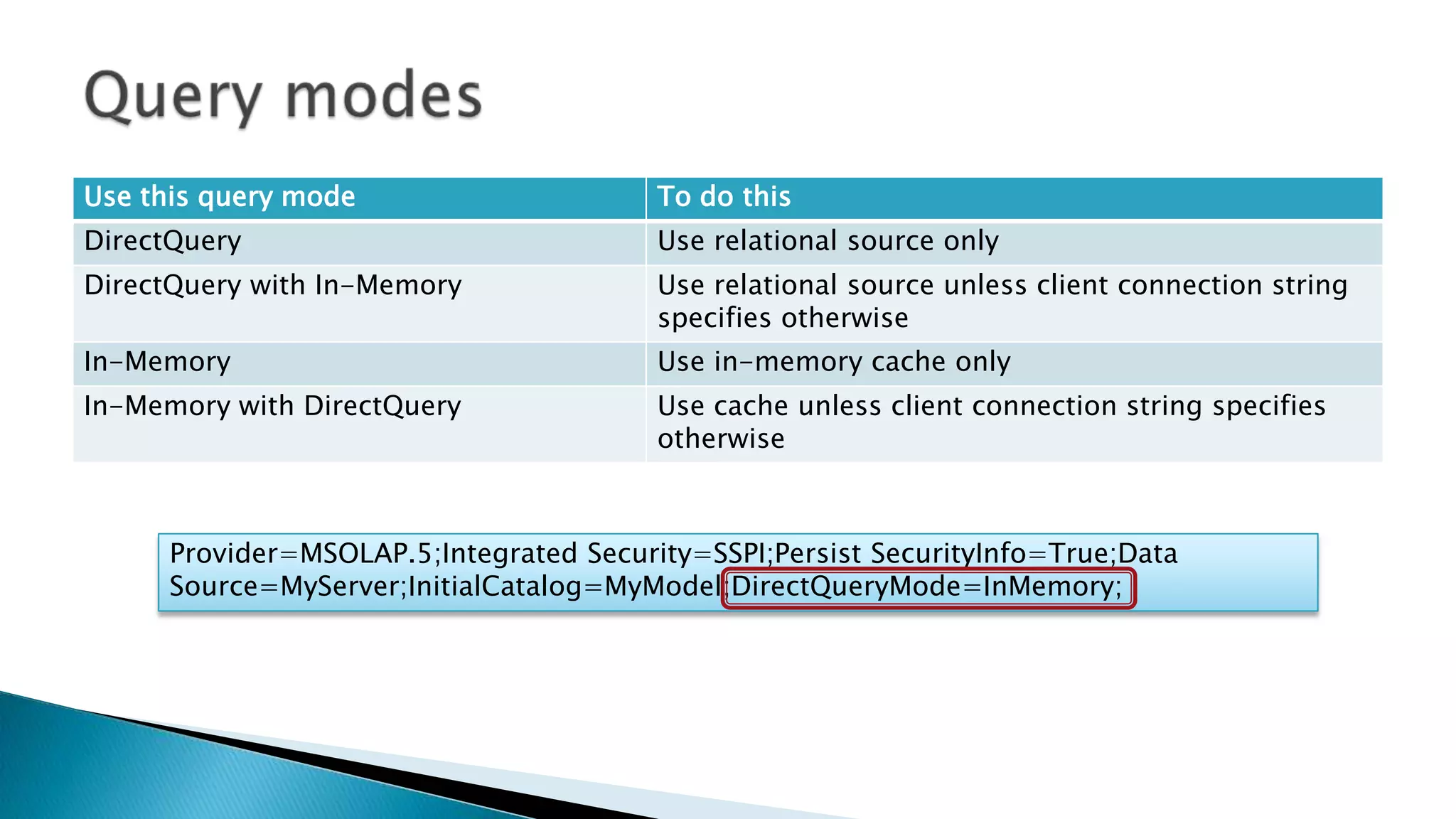 Query modes

| Use this query mode | To do this |
|---|---|
| DirectQuery | Use relational source only |
| DirectQuery with In-Memory | Use relational source unless client connection string specifies otherwise |
| In-Memory | Use in-memory cache only |
| In-Memory with DirectQuery | Use cache unless client connection string specifies otherwise |

Provider=MSOLAP.5;Integrated Security=SSPI;Persist SecurityInfo=True;Data Source=MyServer;InitialCatalog=MyModel;DirectQueryMode=InMemory;